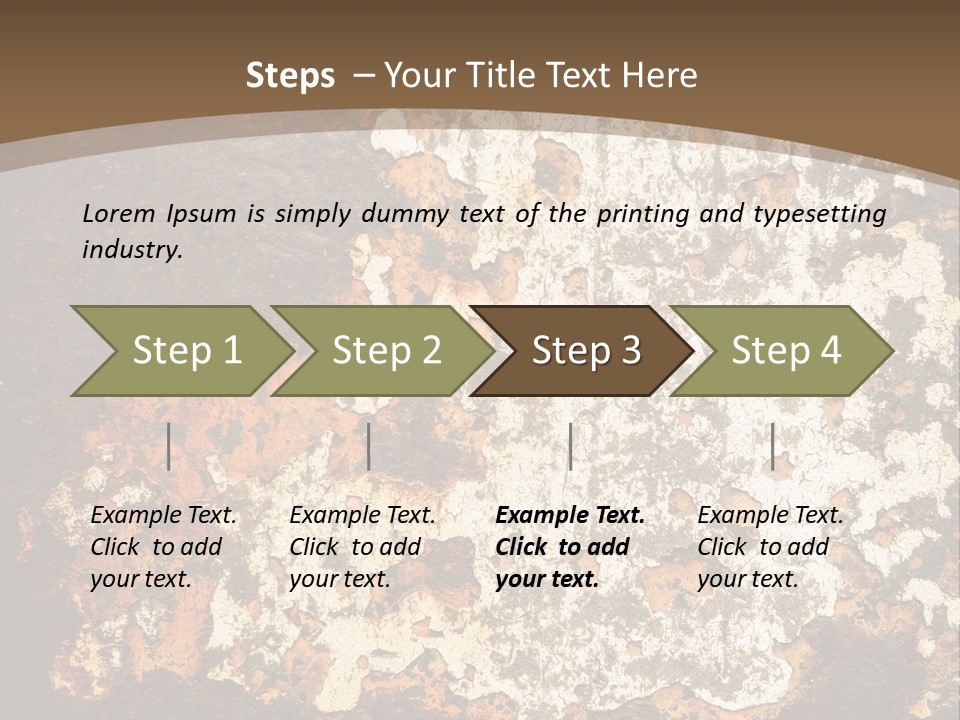 Steps – Your Title Text Here

Lorem Ipsum is simply dummy text of the printing and typesetting industry.

Step 1

Step 2

Step 3

Step 4

Example Text. Click to add your text.

Example Text. Click to add your text.

Example Text. Click to add your text.

Example Text. Click to add your text.